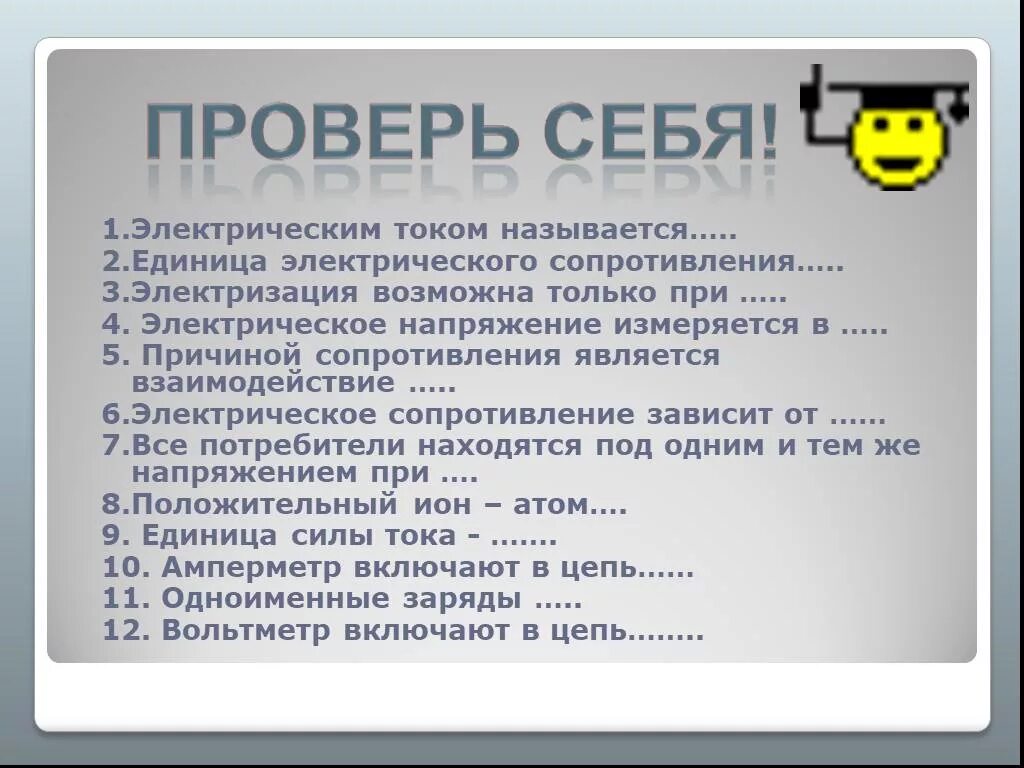 ПРОВЕРЬ СЕБЯ!

1.Электрическим током называется…..
2.Единица электрического сопротивления…..
3.Электризация возможна только при …..
4. Электрическое напряжение измеряется в …..
5. Причиной сопротивления является взаимодействие …..
6.Электрическое сопротивление зависит от ……
7.Все потребители находятся под одним и тем же напряжением при ….
8.Положительный ион – атом….
9. Единица силы тока - …….
10. Амперметр включают в цепь……
11. Одноименные заряды …..
12. Вольтметр включают в цепь……..